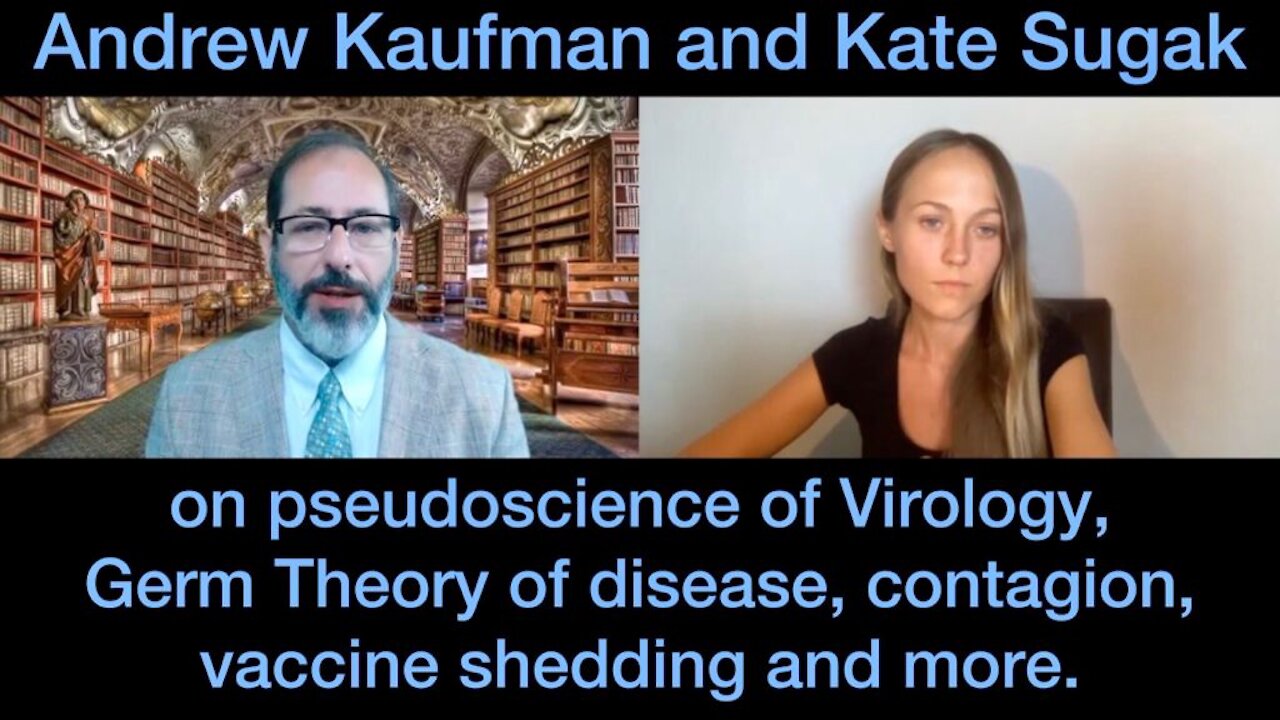 Andrew Kaufman and Kate Sugak

on pseudoscience of Virology, Germ Theory of disease, contagion, vaccine shedding and more.